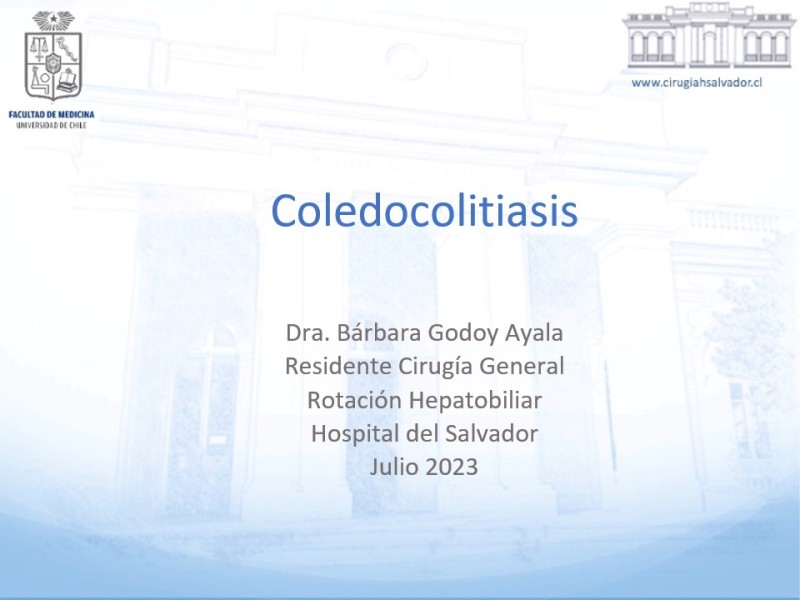 FACULTAD DE MEDICINA
UNIVERSIDAD DE CHILE

www.cirugiahsalvador.cl

Coledocolitiasis

Dra. Bárbara Godoy Ayala
Residente Cirugía General
Rotación Hepatobiliar
Hospital del Salvador
Julio 2023